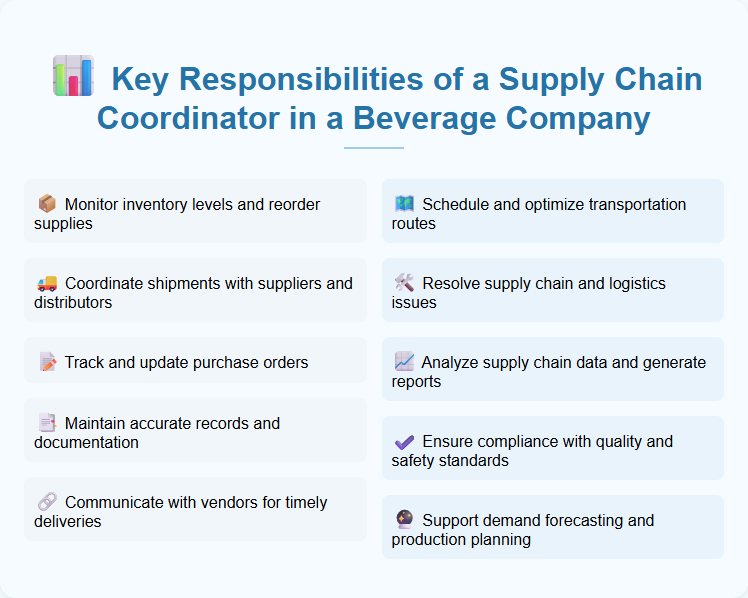 Key Responsibilities of a Supply Chain Coordinator in a Beverage Company

Monitor inventory levels and reorder supplies

Coordinate shipments with suppliers and distributors

Track and update purchase orders

Maintain accurate records and documentation

Communicate with vendors for timely deliveries

Schedule and optimize transportation routes

Resolve supply chain and logistics issues

Analyze supply chain data and generate reports

Ensure compliance with quality and safety standards

Support demand forecasting and production planning